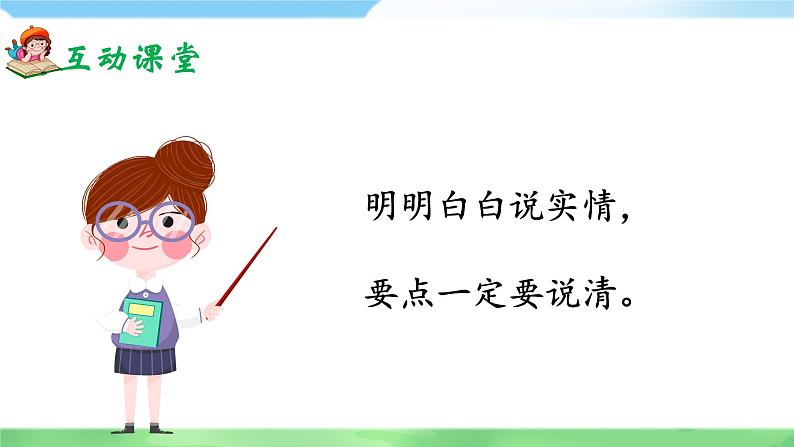 互动课堂

明明白白说实情，

要点一定要说清。